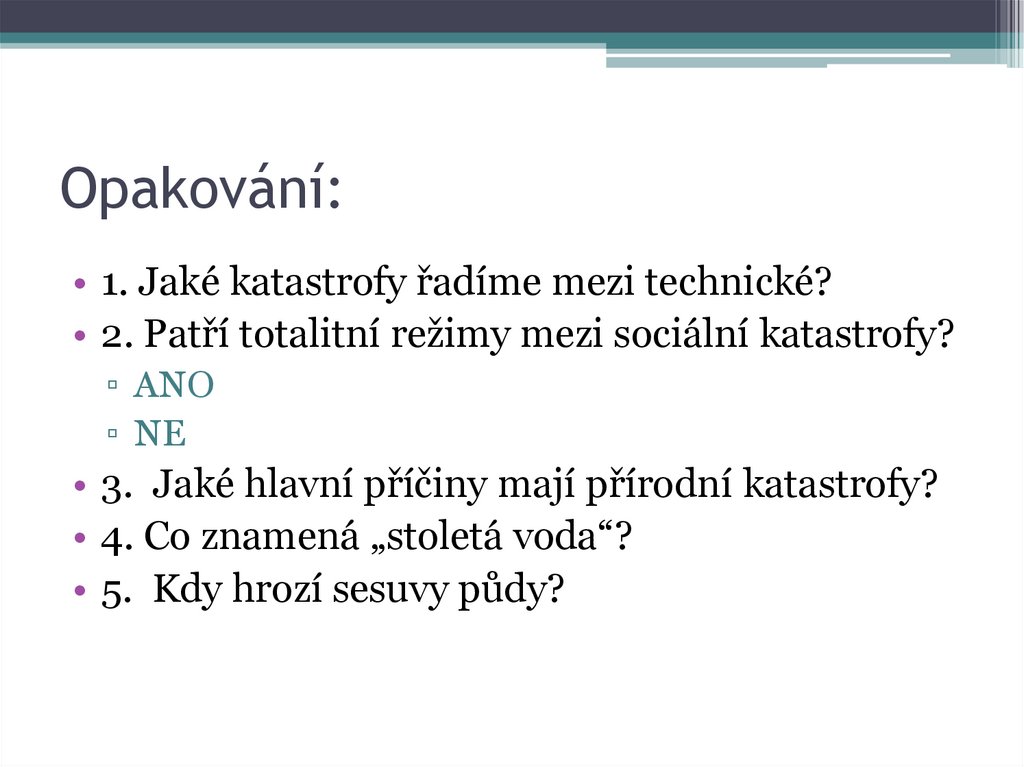 Opakování:

• 1. Jaké katastrofy řadíme mezi technické?
• 2. Patří totalitní režimy mezi sociální katastrofy?
▫ ANO
▫ NE
• 3. Jaké hlavní příčiny mají přírodní katastrofy?
• 4. Co znamená „stoletá voda“?
• 5. Kdy hrozí sesuvy půdy?